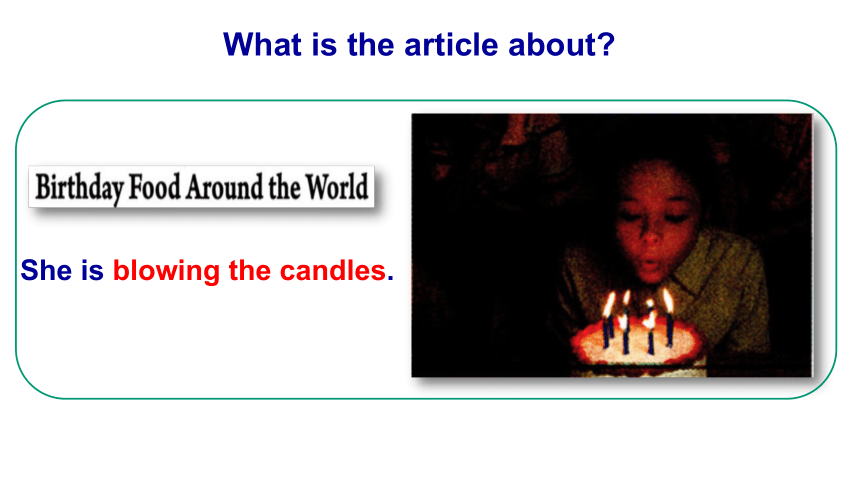 What is the article about?

Birthday Food Around the World

She is blowing the candles.